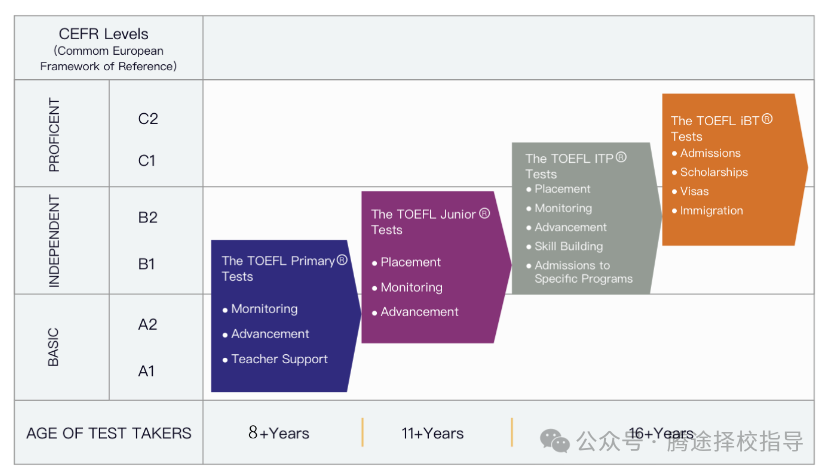 CEFR Levels
(Commom European Framework of Reference)

PROFICENT
C2
C1

INDEPENDENT
B2
B1

BASIC
A2
A1

The TOEFL Primary® Tests
• Mornitoring
• Advancement
• Teacher Support

The TOEFL Junior® Tests
• Placement
• Monitoring
• Advancement

The TOEFL ITP® Tests
• Placement
• Monitoring
• Advancement
• Skill Building
• Admissions to Specific Programs

The TOEFL iBT® Tests
• Admissions
• Scholarships
• Visas
• Immigration

AGE OF TEST TAKERS
8+Years
11+Years
16+Years

公众号 · 腾途择校指导